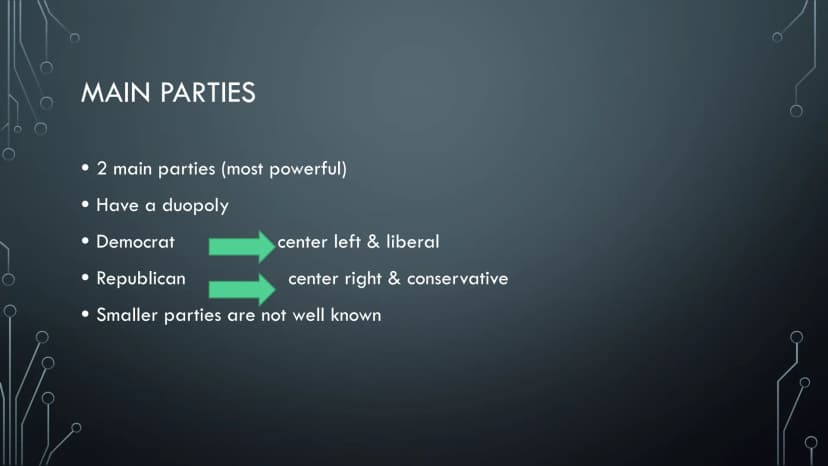 MAIN PARTIES

• 2 main parties (most powerful)
• Have a duopoly
• Democrat center left & liberal
• Republican center right & conservative
• Smaller parties are not well known